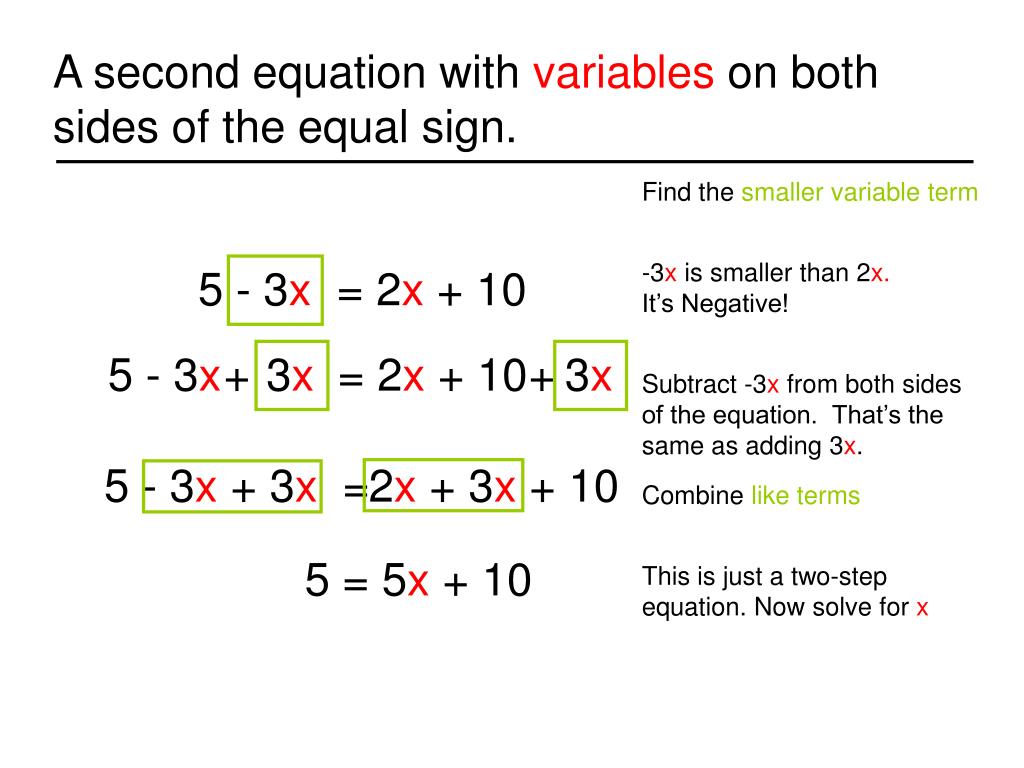 A second equation with variables on both sides of the equal sign.

Find the smaller variable term

$5 - 3x = 2x + 10$

-3x is smaller than 2x. It's Negative!

$5 - 3x + 3x = 2x + 10 + 3x$

Subtract -3x from both sides of the equation. That's the same as adding 3x.

$5 - 3x + 3x = 2x + 3x + 10$

Combine like terms

$5 = 5x + 10$

This is just a two-step equation. Now solve for x